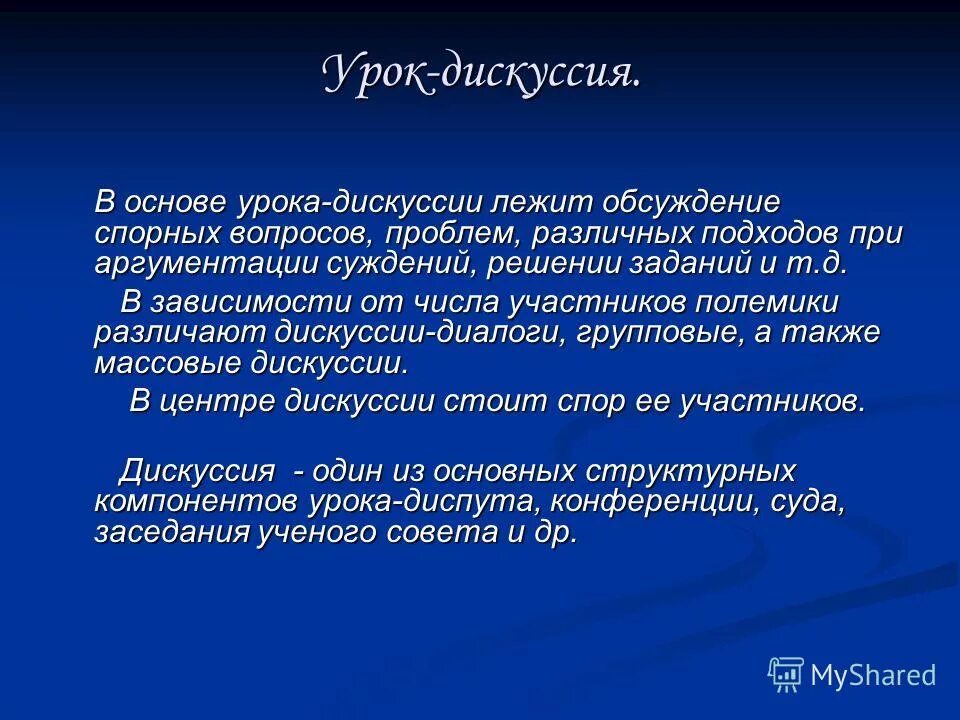 Урок-дискуссия.

В основе урока-дискуссии лежит обсуждение спорных вопросов, проблем, различных подходов при аргументации суждений, решении заданий и т.д.

В зависимости от числа участников полемики различают дискуссии-диалоги, групповые, а также массовые дискуссии.

В центре дискуссии стоит спор ее участников.

Дискуссия - один из основных структурных компонентов урока-диспута, конференции, суда, заседания ученого совета и др.

MyShared